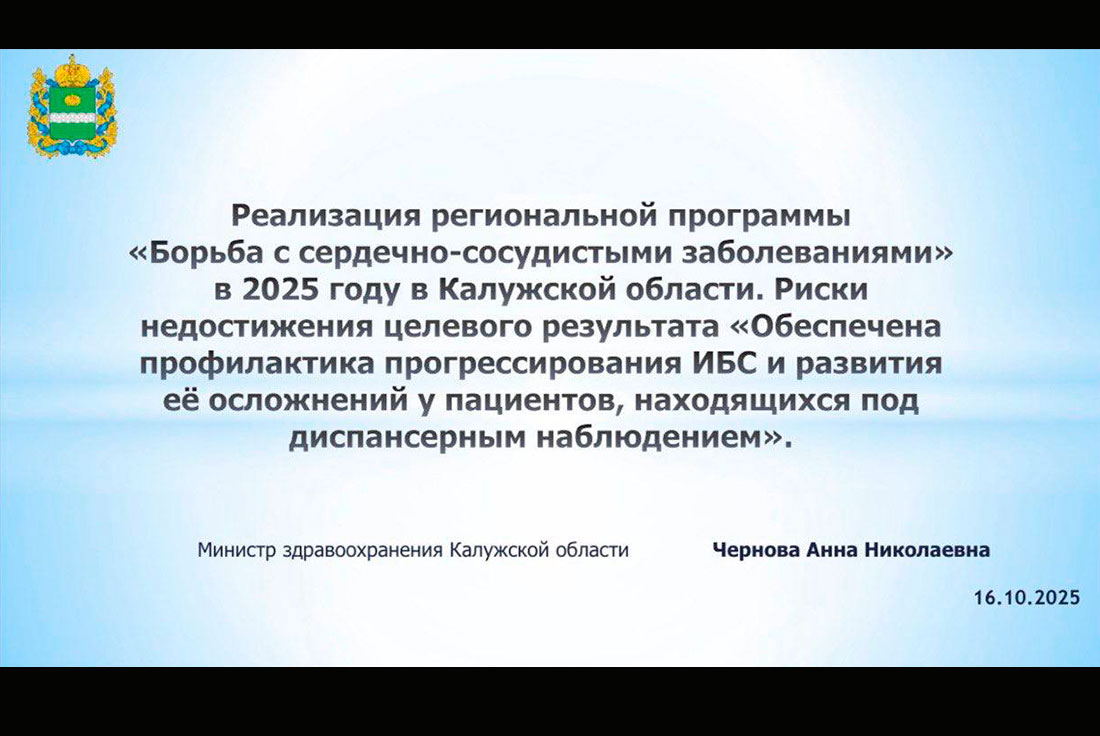 Реализация региональной программы «Борьба с сердечно-сосудистыми заболеваниями» в 2025 году в Калужской области. Риски недостижения целевого результата «Обеспечена профилактика прогрессирования ИБС и развития её осложнений у пациентов, находящихся под диспансерным наблюдением».

Министр здравоохранения Калужской области Чернова Анна Николаевна

16.10.2025